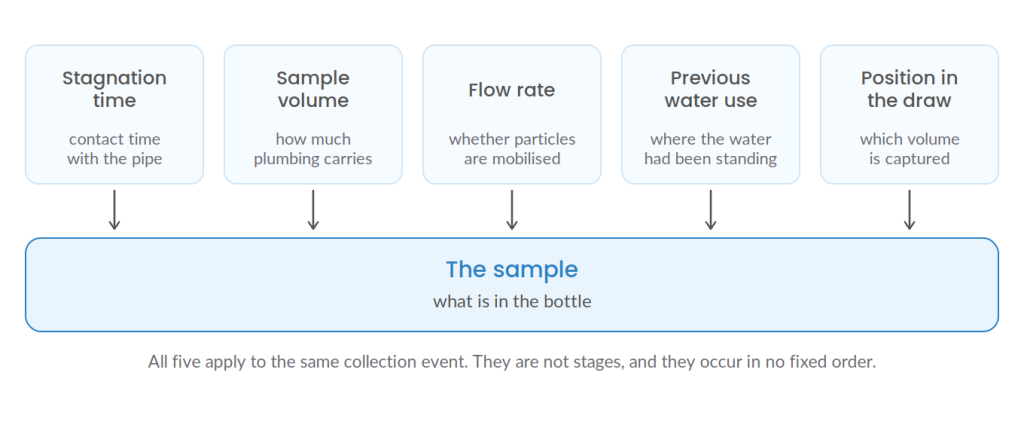 Stagnation time
contact time with the pipe

Sample volume
how much plumbing carries

Flow rate
whether particles are mobilised

Previous water use
where the water had been standing

Position in the draw
which volume is captured

The sample
what is in the bottle

All five apply to the same collection event. They are not stages, and they occur in no fixed order.